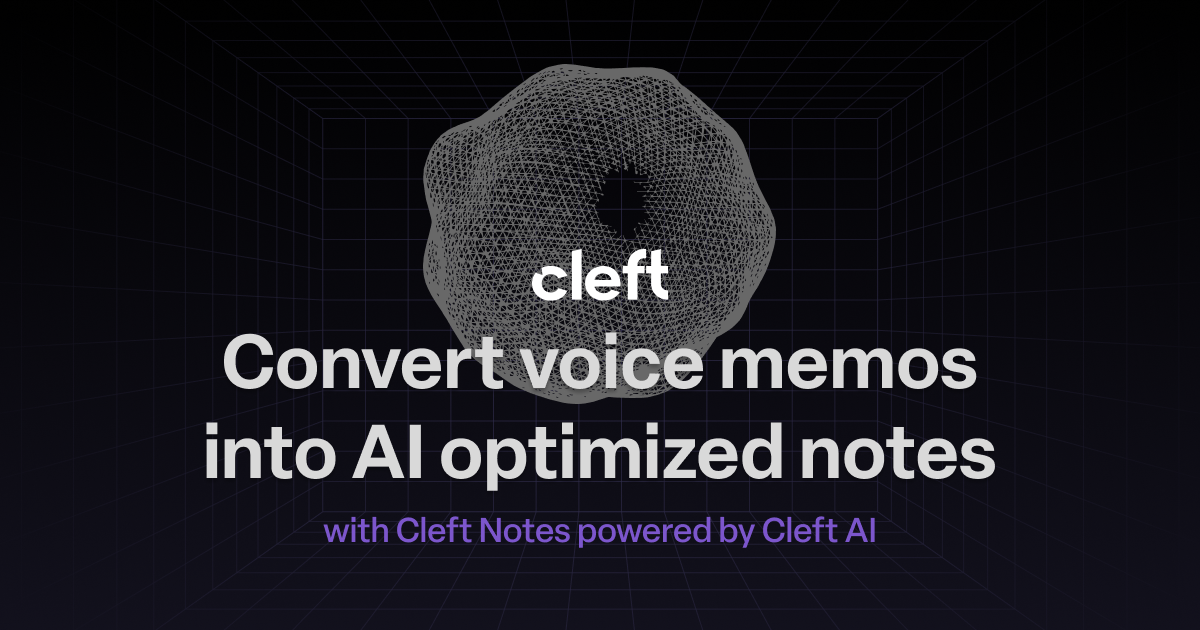 cleft

Convert voice memos into AI optimized notes

with Cleft Notes powered by Cleft AI